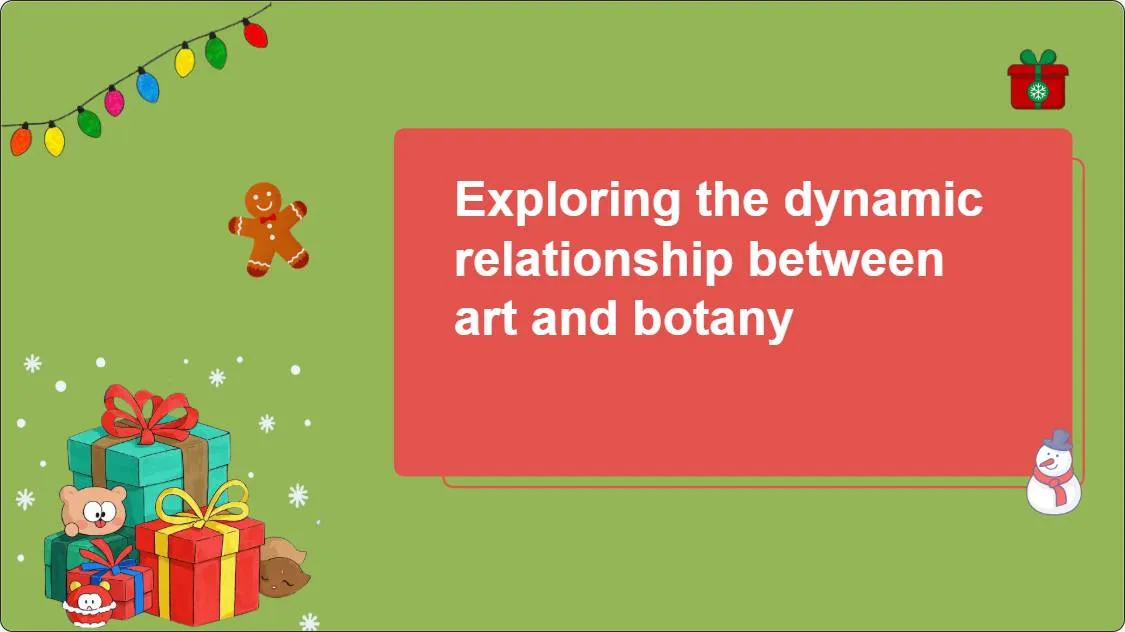 Exploring the dynamic relationship between art and botany